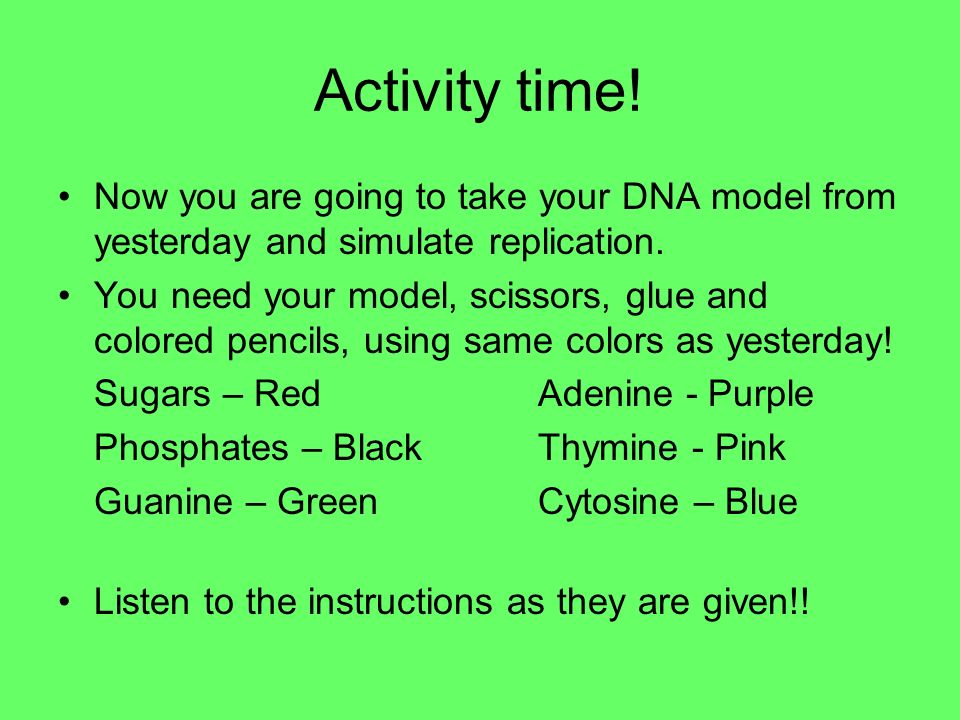 Activity time!

• Now you are going to take your DNA model from yesterday and simulate replication.

• You need your model, scissors, glue and colored pencils, using same colors as yesterday!

Sugars – Red
Phosphates – Black
Guanine – Green

Adenine - Purple
Thymine - Pink
Cytosine – Blue

• Listen to the instructions as they are given!!